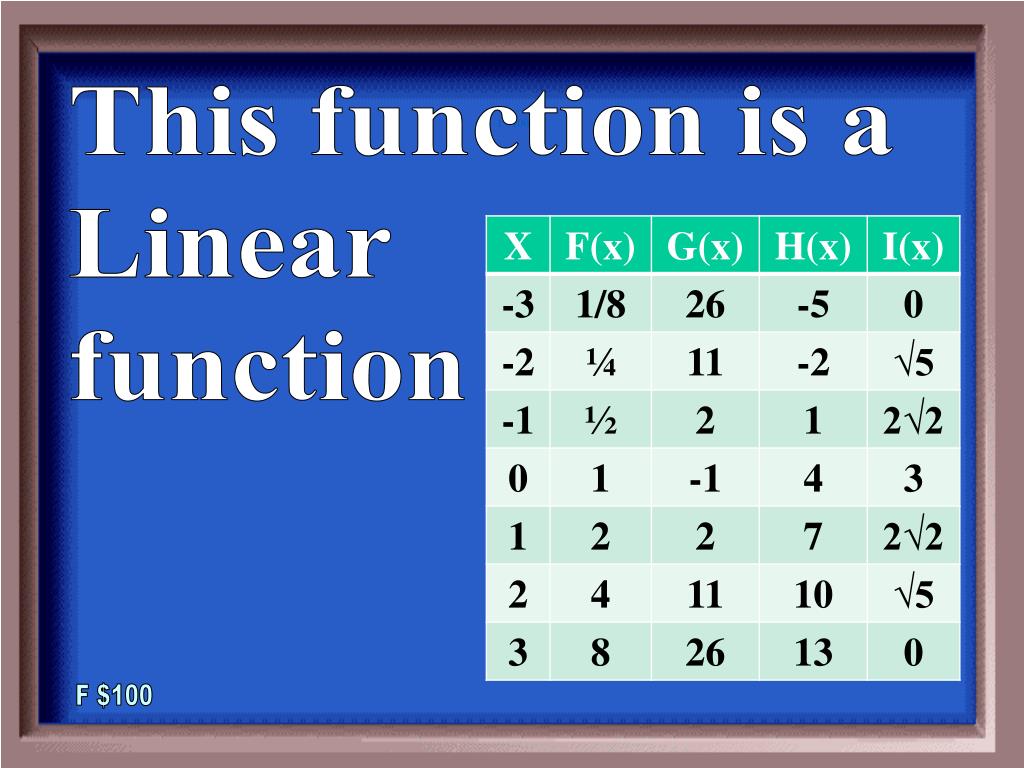 This function is a Linear function

| X | F(x) | G(x) | H(x) | I(x) |
|---|---|---|---|---|
| -3 | 1/8 | 26 | -5 | 0 |
| -2 | ¼ | 11 | -2 | $\sqrt{5}$ |
| -1 | ½ | 2 | 1 | $2\sqrt{2}$ |
| 0 | 1 | -1 | 4 | 3 |
| 1 | 2 | 2 | 7 | $2\sqrt{2}$ |
| 2 | 4 | 11 | 10 | $\sqrt{5}$ |
| 3 | 8 | 26 | 13 | 0 |

F $100